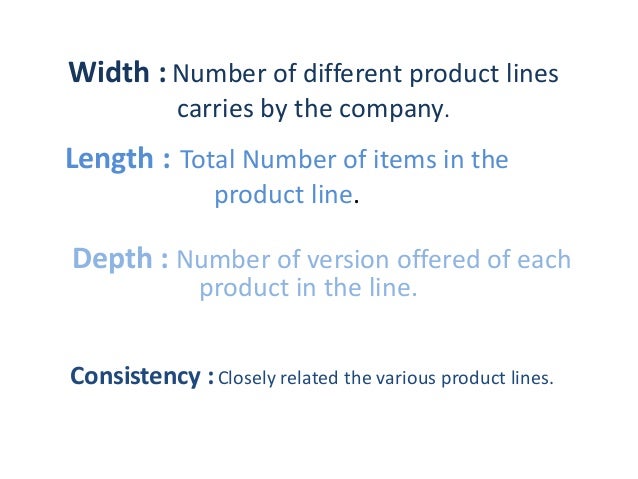 Width : Number of different product lines carries by the company.

Length : Total Number of items in the product line.

Depth : Number of version offered of each product in the line.

Consistency : Closely related the various product lines.